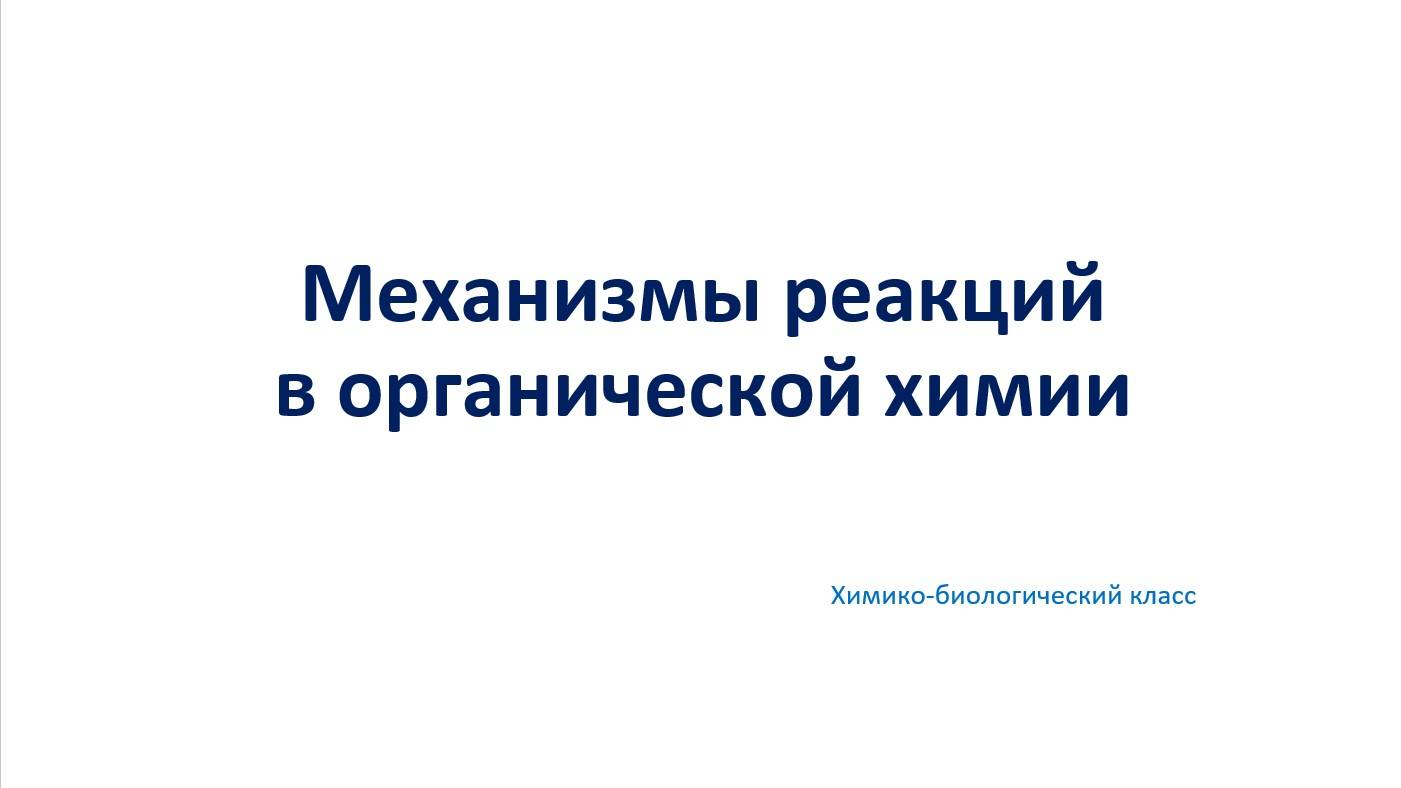 Механизмы реакций в органической химии

Химико-биологический класс